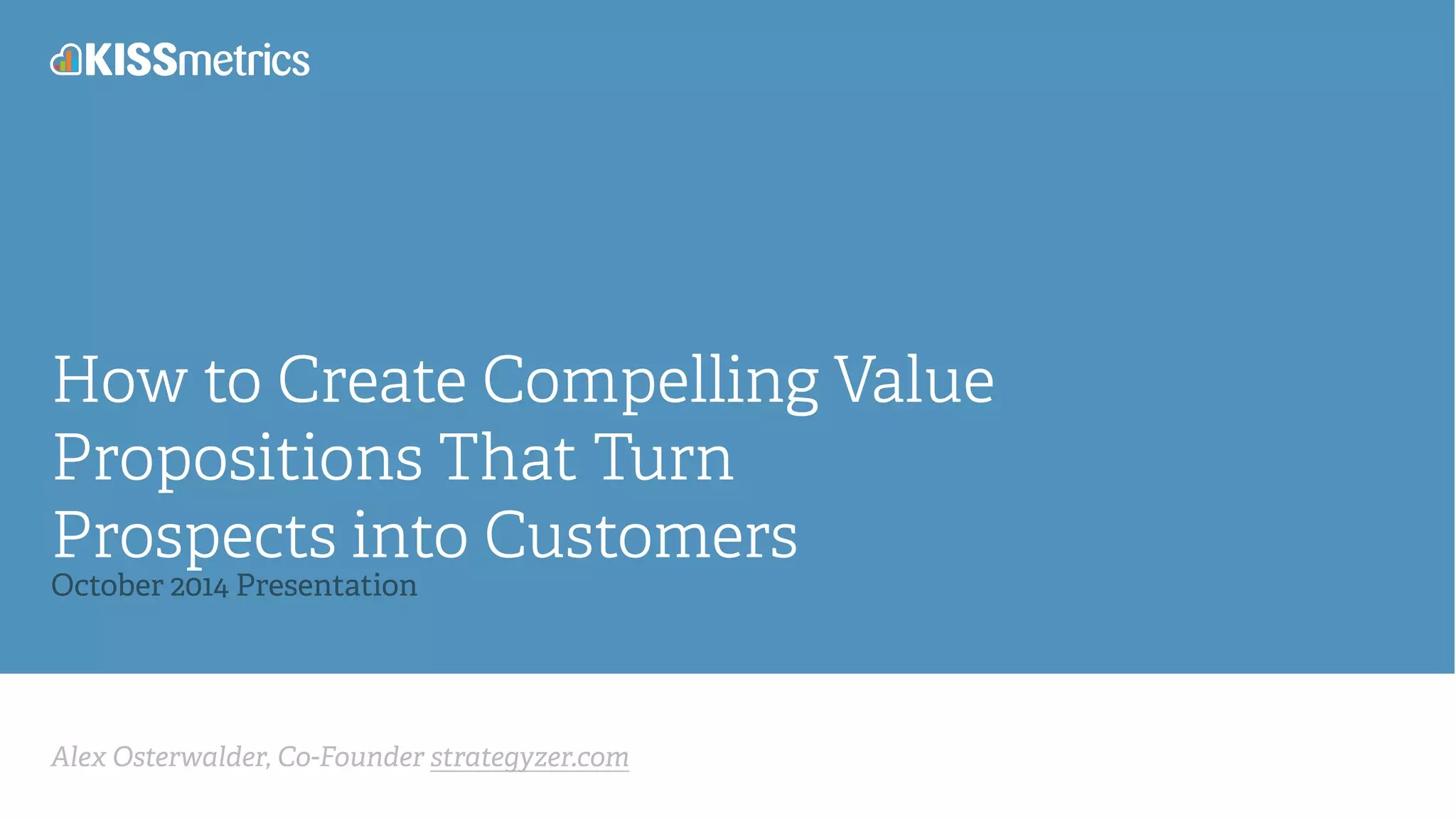 KISSmetrics

How to Create Compelling Value Propositions That Turn Prospects into Customers
October 2014 Presentation

Alex Osterwalder, Co-Founder strategyzer.com